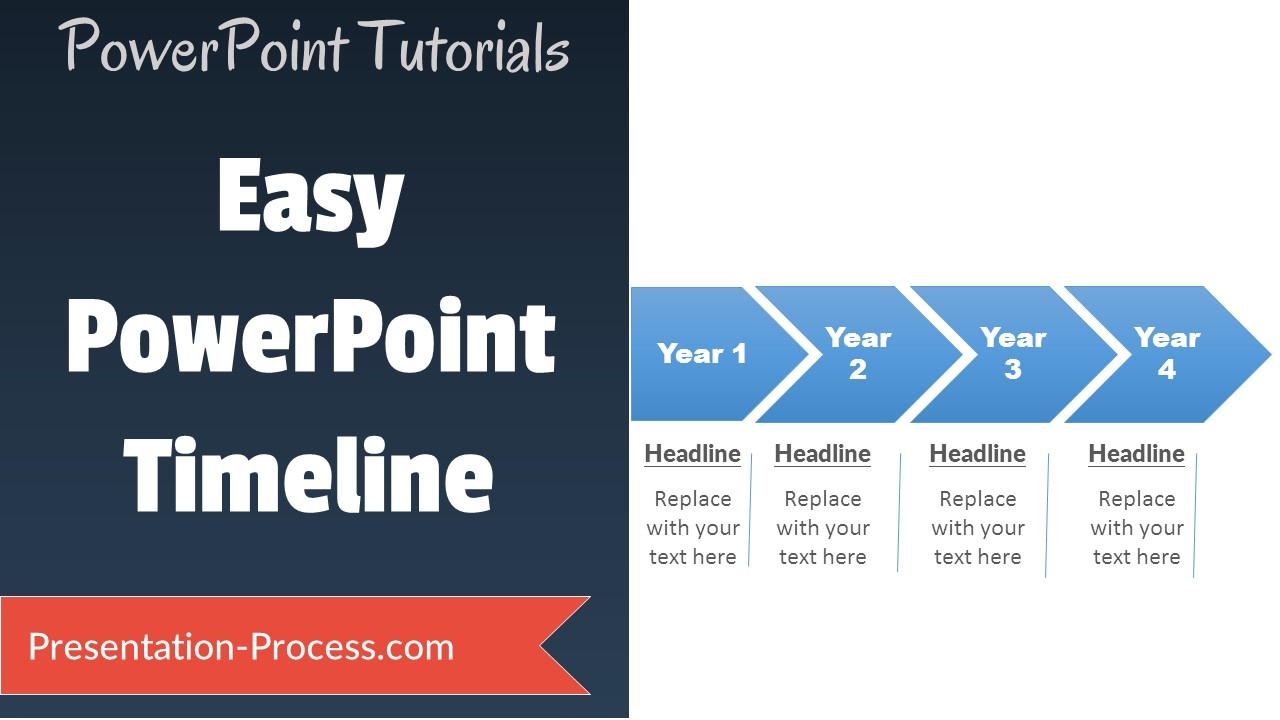 PowerPoint Tutorials

Easy PowerPoint Timeline

Presentation-Process.com

Year 1

Year 2

Year 3

Year 4

Headline

Replace with your text here

Headline

Replace with your text here

Headline

Replace with your text here

Headline

Replace with your text here